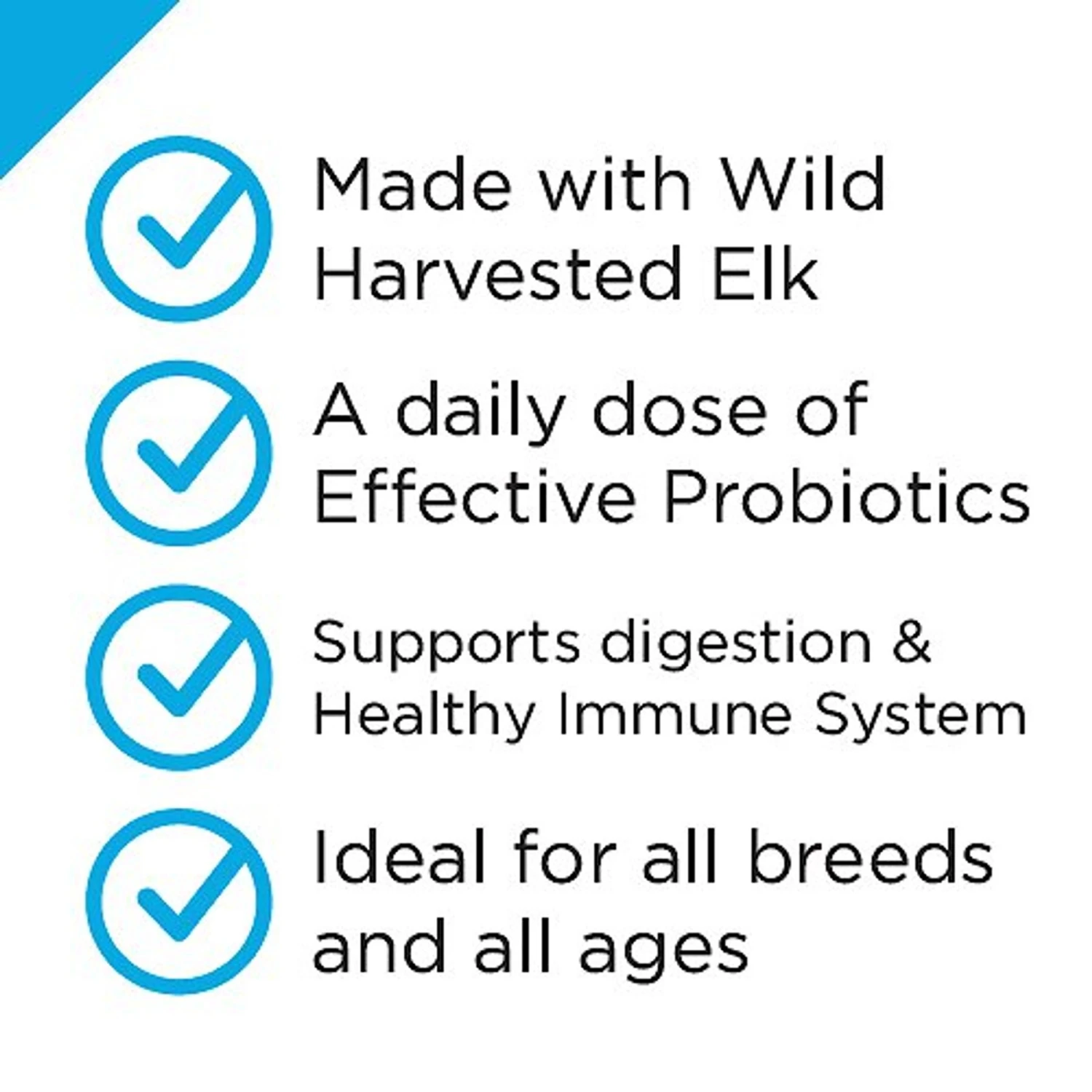 Made with Wild Harvested Elk

A daily dose of Effective Probiotics

Supports digestion & Healthy Immune System

Ideal for all breeds and all ages